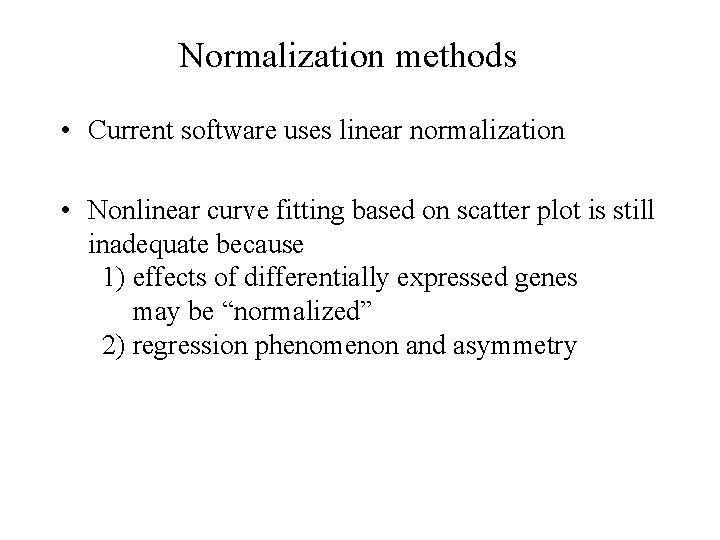 Normalization methods

• Current software uses linear normalization

• Nonlinear curve fitting based on scatter plot is still inadequate because
1) effects of differentially expressed genes may be “normalized”
2) regression phenomenon and asymmetry